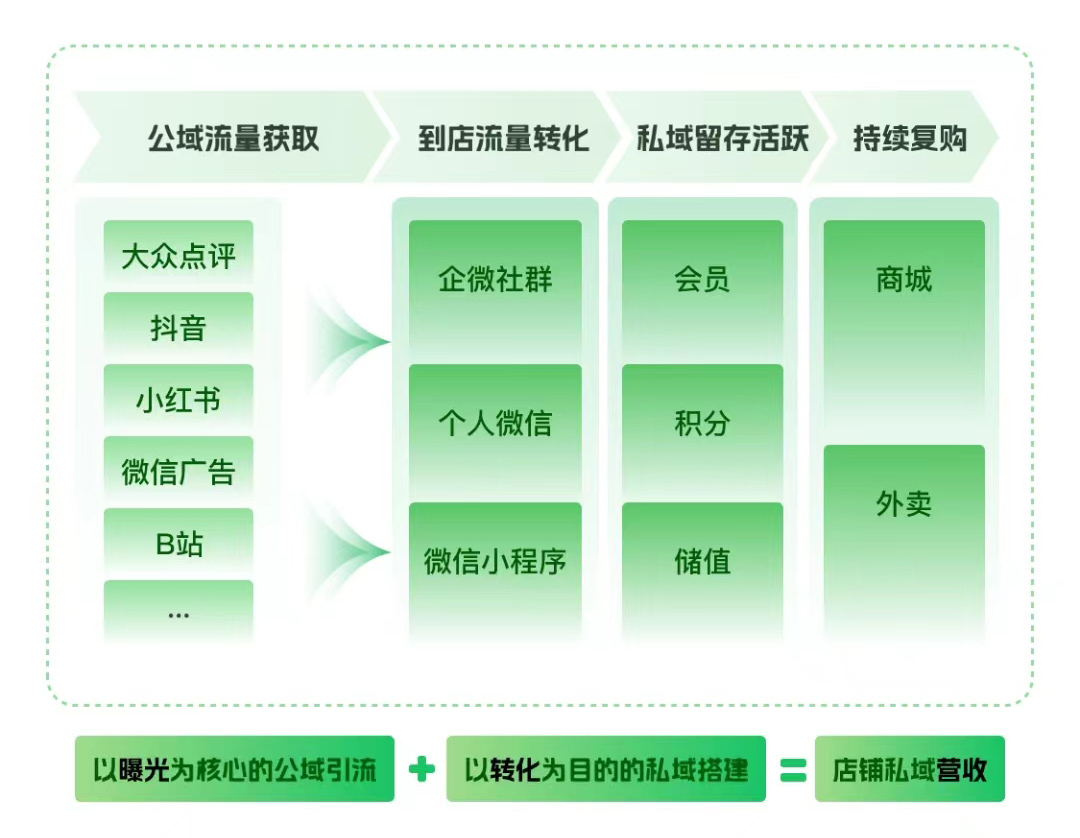 公域流量获取

到店流量转化

私域留存活跃

持续复购

大众点评

抖音

小红书

微信广告

B站

...

企微社群

个人微信

微信小程序

会员

积分

储值

商城

外卖

以曝光为核心的公域引流 + 以转化为目的的私域搭建 = 店铺私域营收